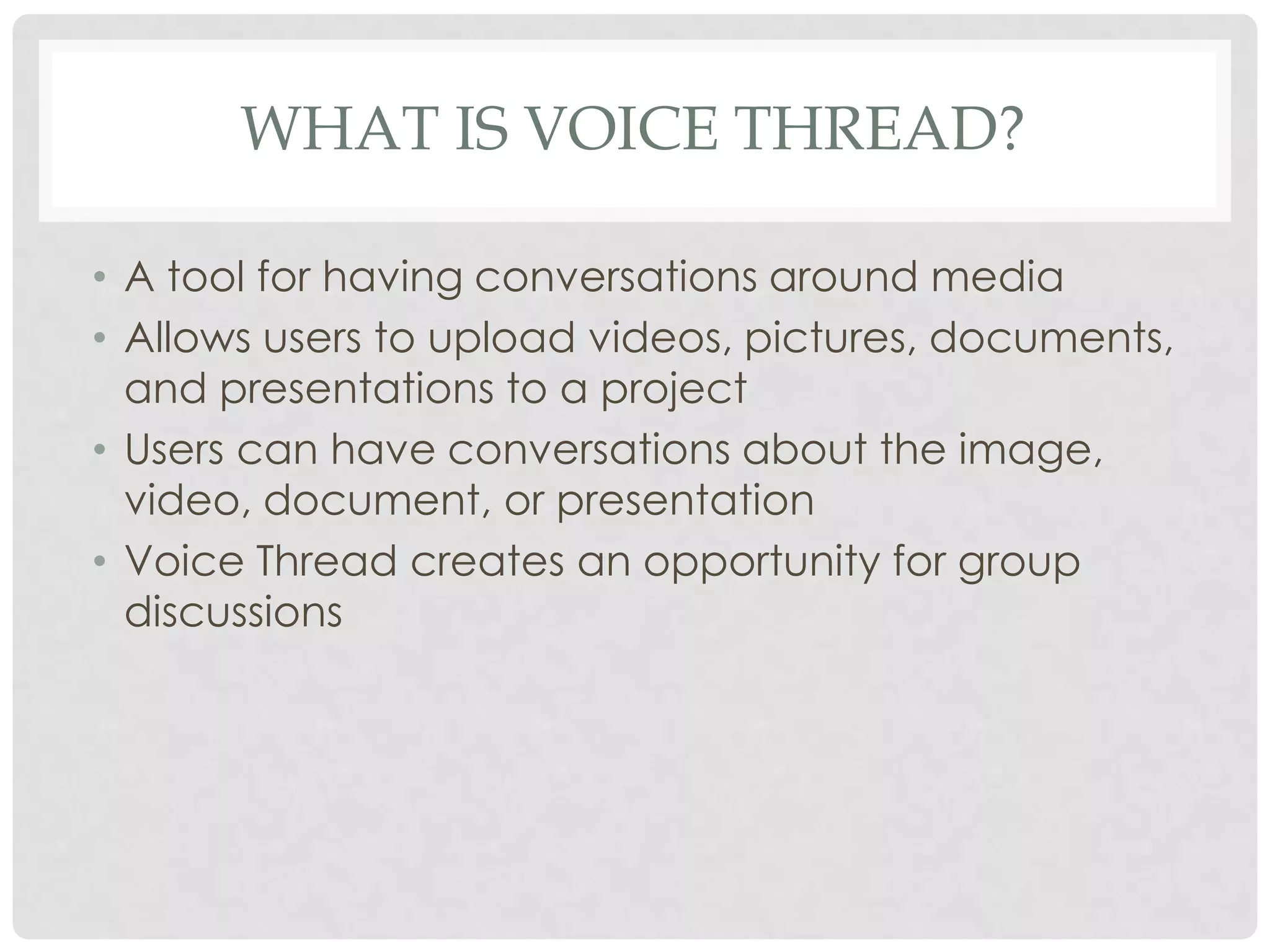 WHAT IS VOICE THREAD?

• A tool for having conversations around media
• Allows users to upload videos, pictures, documents, and presentations to a project
• Users can have conversations about the image, video, document, or presentation
• Voice Thread creates an opportunity for group discussions